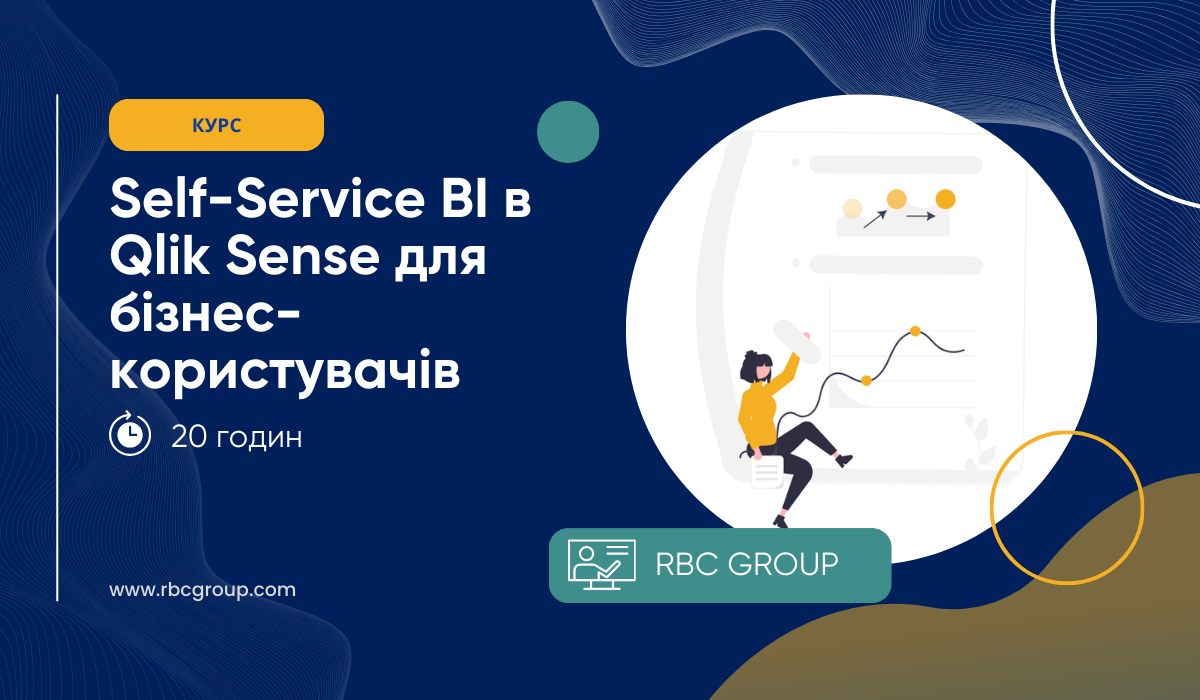 КУРС

Self-Service BI в Qlik Sense для бізнес-користувачів

20 годин

RBC GROUP

www.rbcgroup.com